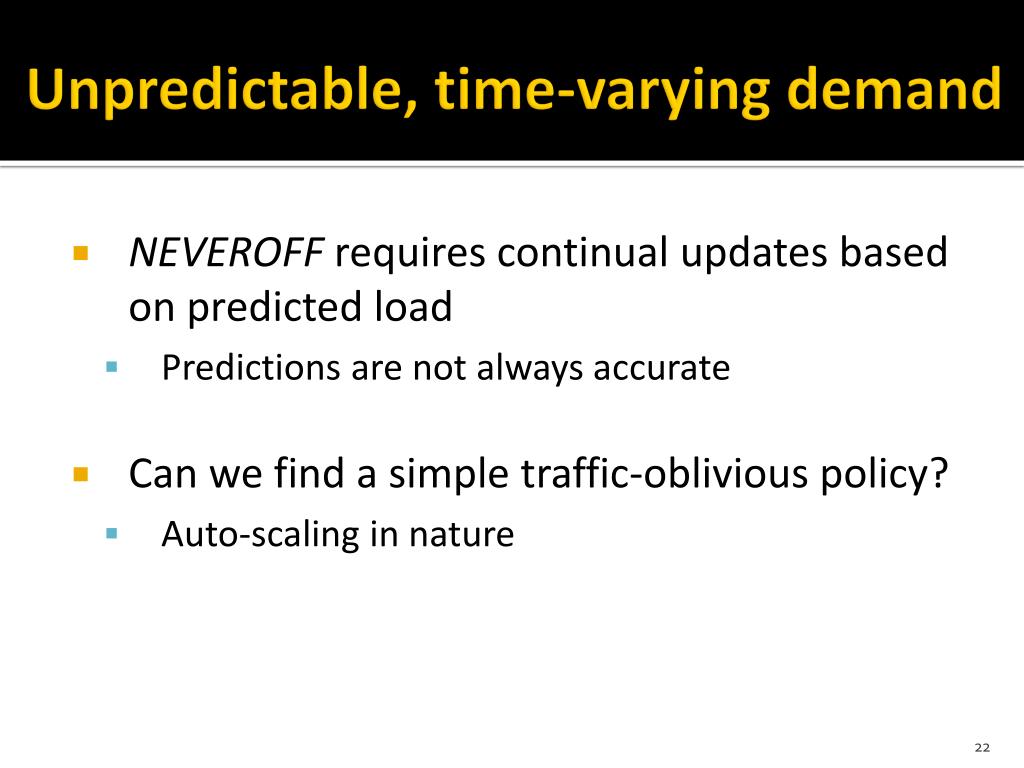 Unpredictable, time-varying demand

NEVEROFF requires continual updates based on predicted load

Predictions are not always accurate

Can we find a simple traffic-oblivious policy?

Auto-scaling in nature

22